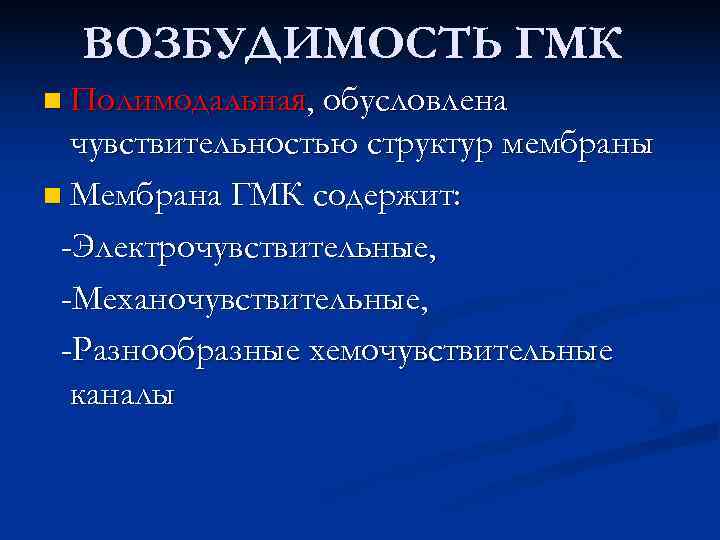 ВОЗБУДИМОСТЬ ГМК

Полимодальная, обусловлена чувствительностью структур мембраны

Мембрана ГМК содержит:

-Электрочувствительные,

-Механочувствительные,

-Разнообразные хемочувствительные каналы